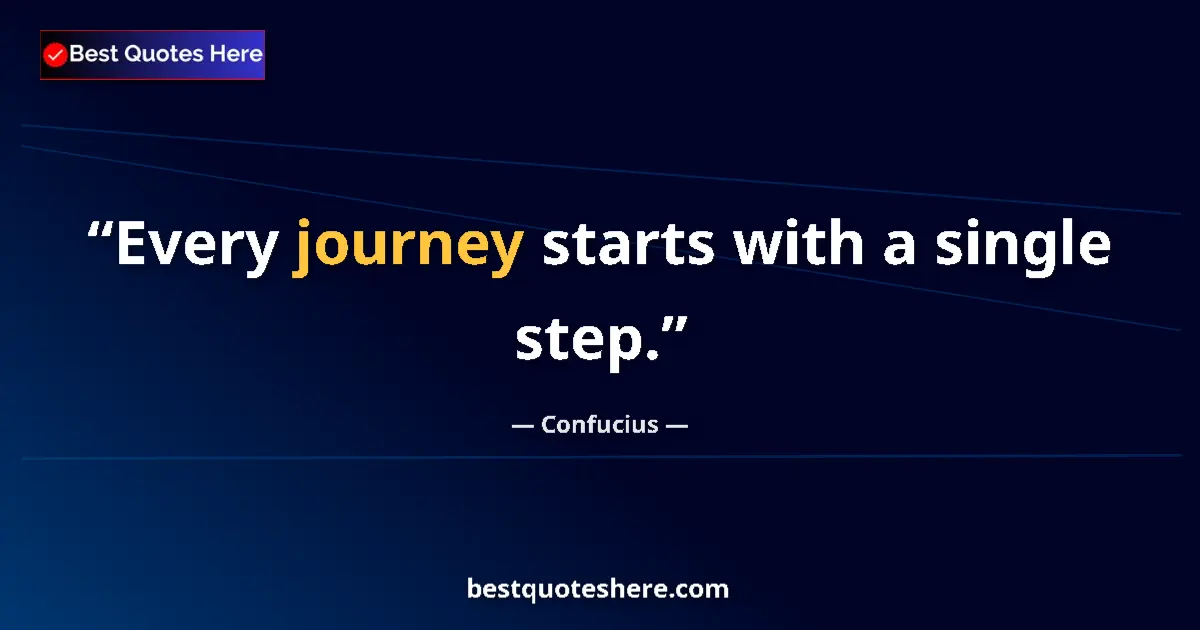 Best Quotes Here

“Every journey starts with a single step.”

— Confucius —

bestquoteshere.com